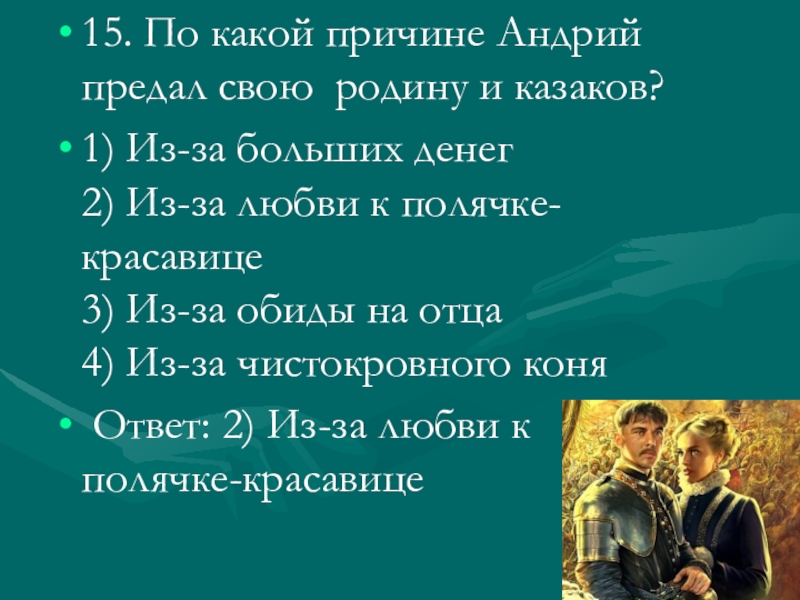 • 15. По какой причине Андрий предал свою родину и казаков?

• 1) Из-за больших денег
2) Из-за любви к полячке-красавице
3) Из-за обиды на отца
4) Из-за чистокровного коня

• Ответ: 2) Из-за любви к полячке-красавице